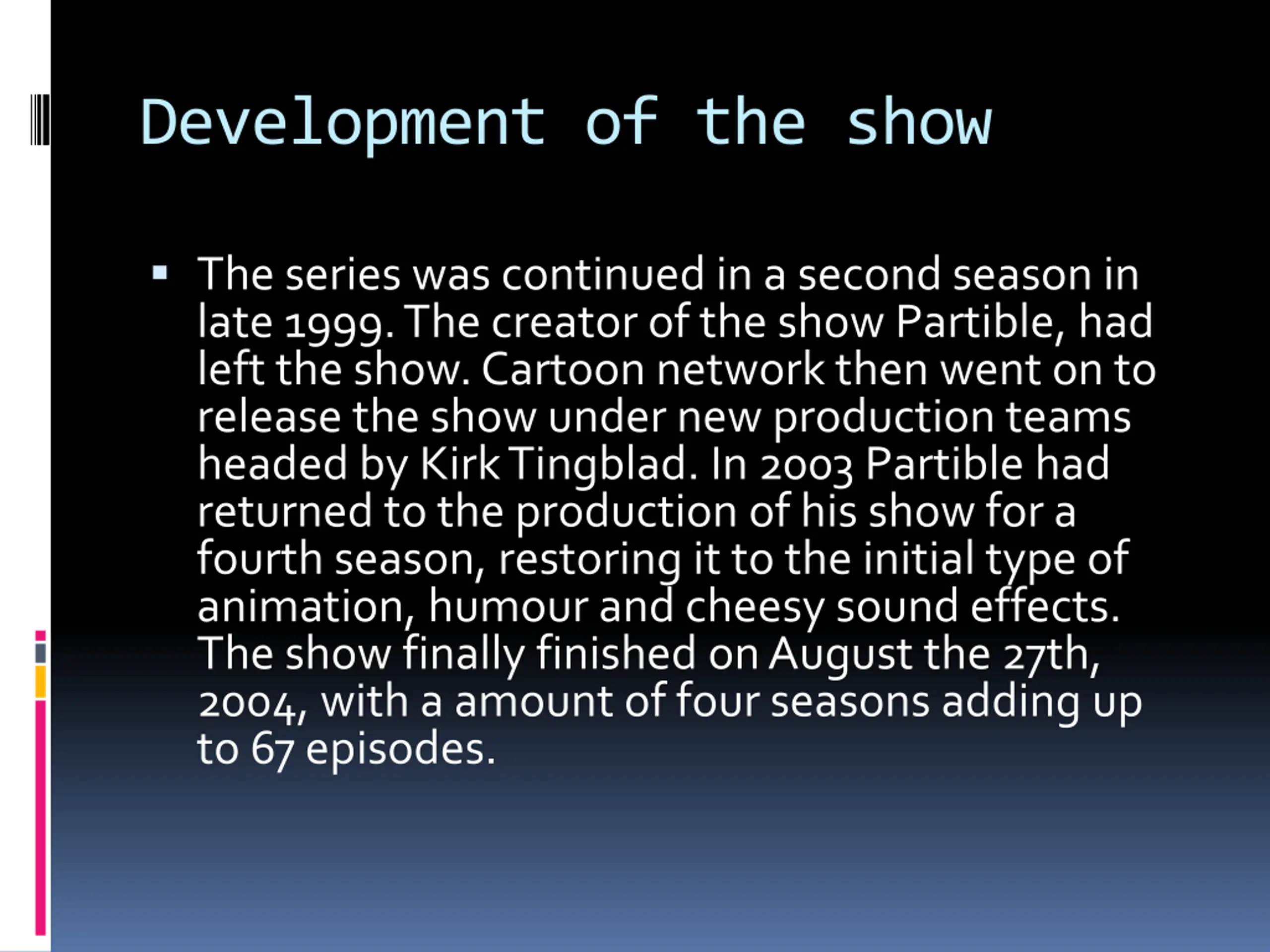 Development of the show

▪ The series was continued in a second season in late 1999. The creator of the show Partible, had left the show. Cartoon network then went on to release the show under new production teams headed by Kirk Tingblad. In 2003 Partible had returned to the production of his show for a fourth season, restoring it to the initial type of animation, humour and cheesy sound effects. The show finally finished on August the 27th, 2004, with a amount of four seasons adding up to 67 episodes.